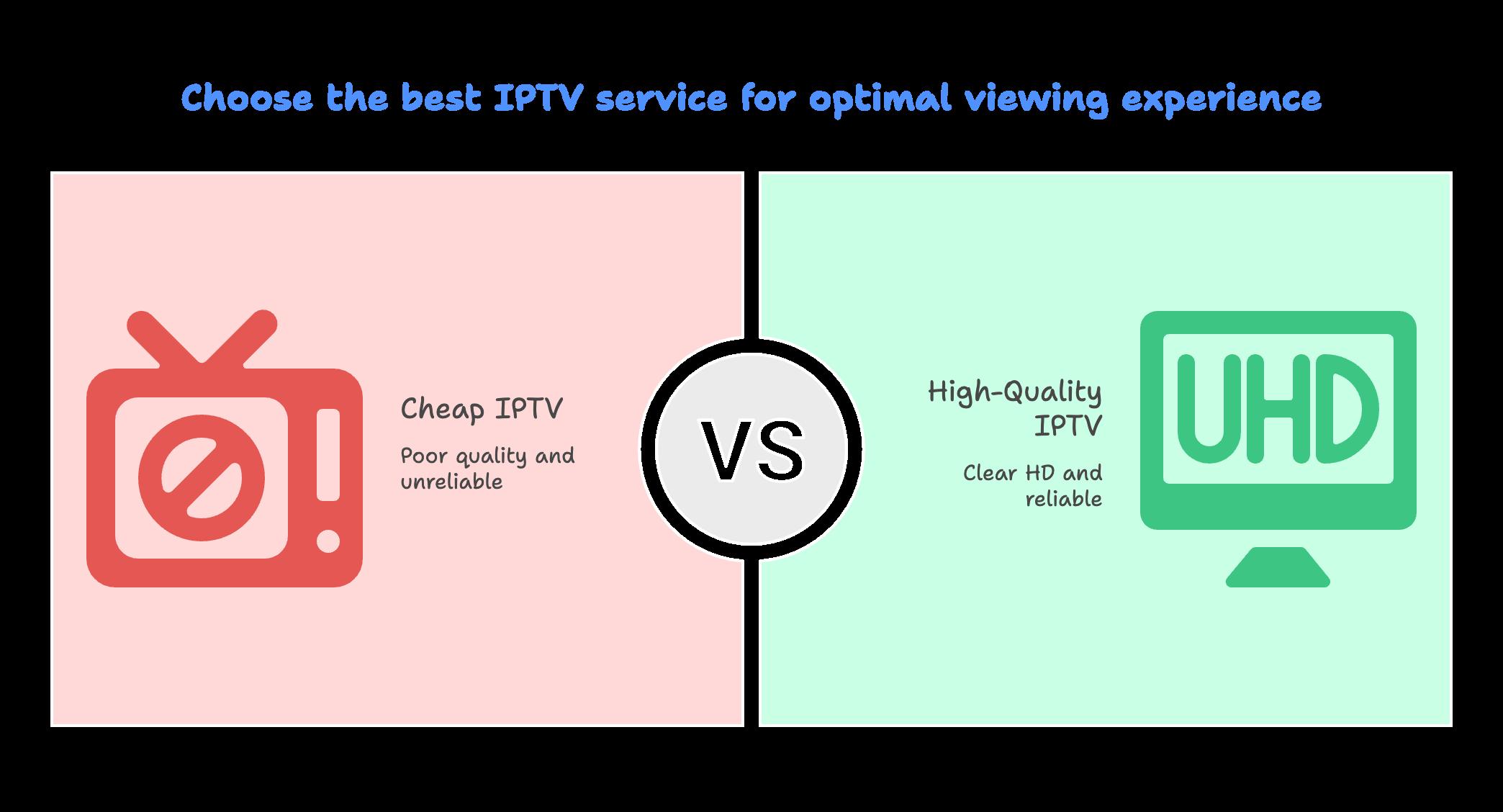 Choose the best IPTV service for optimal viewing experience

Cheap IPTV

Poor quality and unreliable

VS

High-Quality IPTV

Clear HD and reliable

UHD